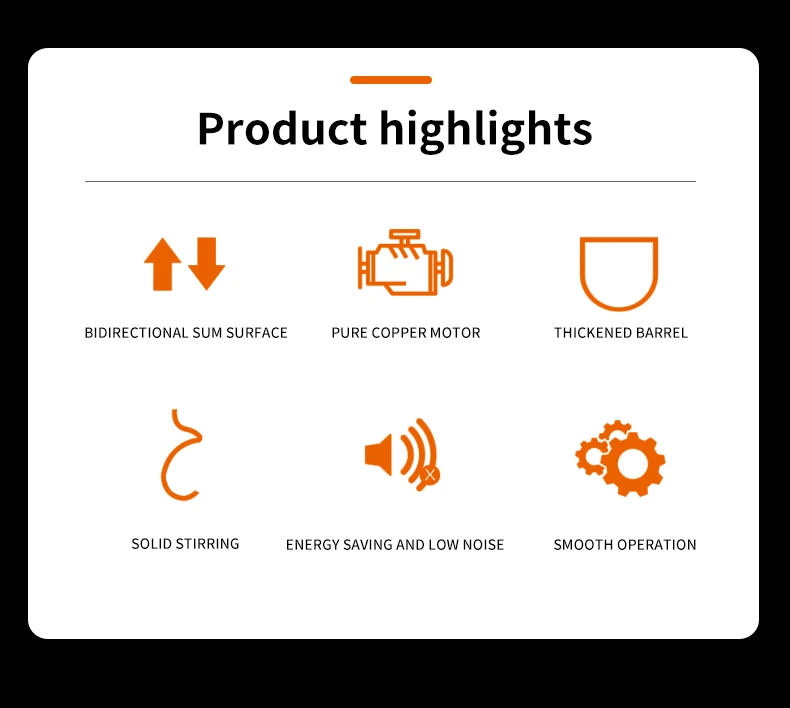 Product highlights

BIDIRECTIONAL SUM SURFACE

PURE COPPER MOTOR

THICKENED BARREL

SOLID STIRRING

ENERGY SAVING AND LOW NOISE

SMOOTH OPERATION